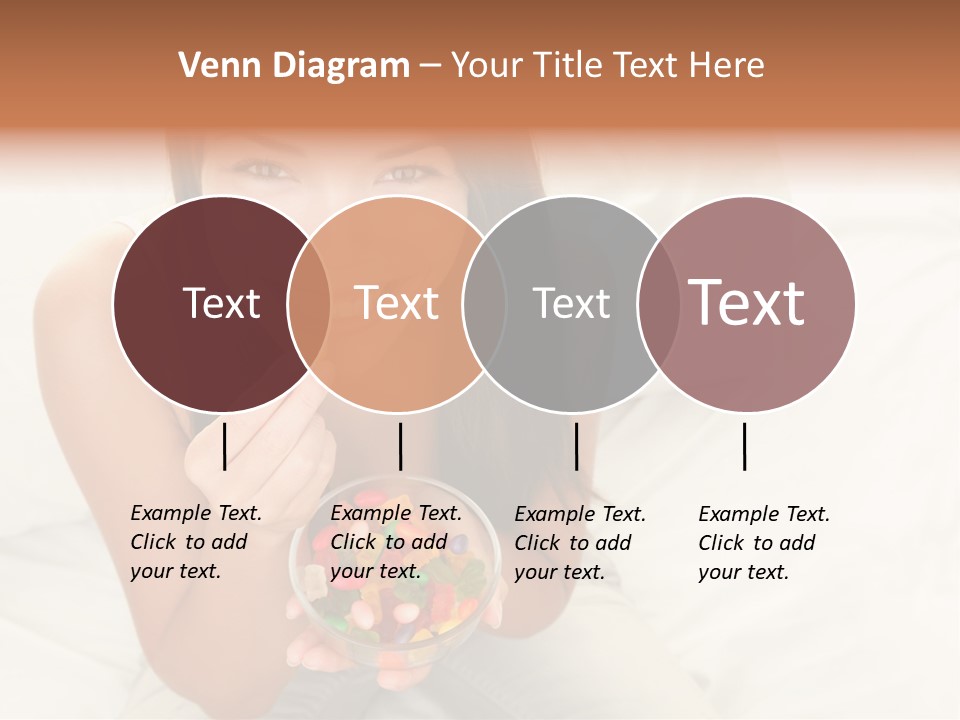 Venn Diagram – Your Title Text Here

Text

Text

Text

Text

Example Text. Click to add your text.

Example Text. Click to add your text.

Example Text. Click to add your text.

Example Text. Click to add your text.